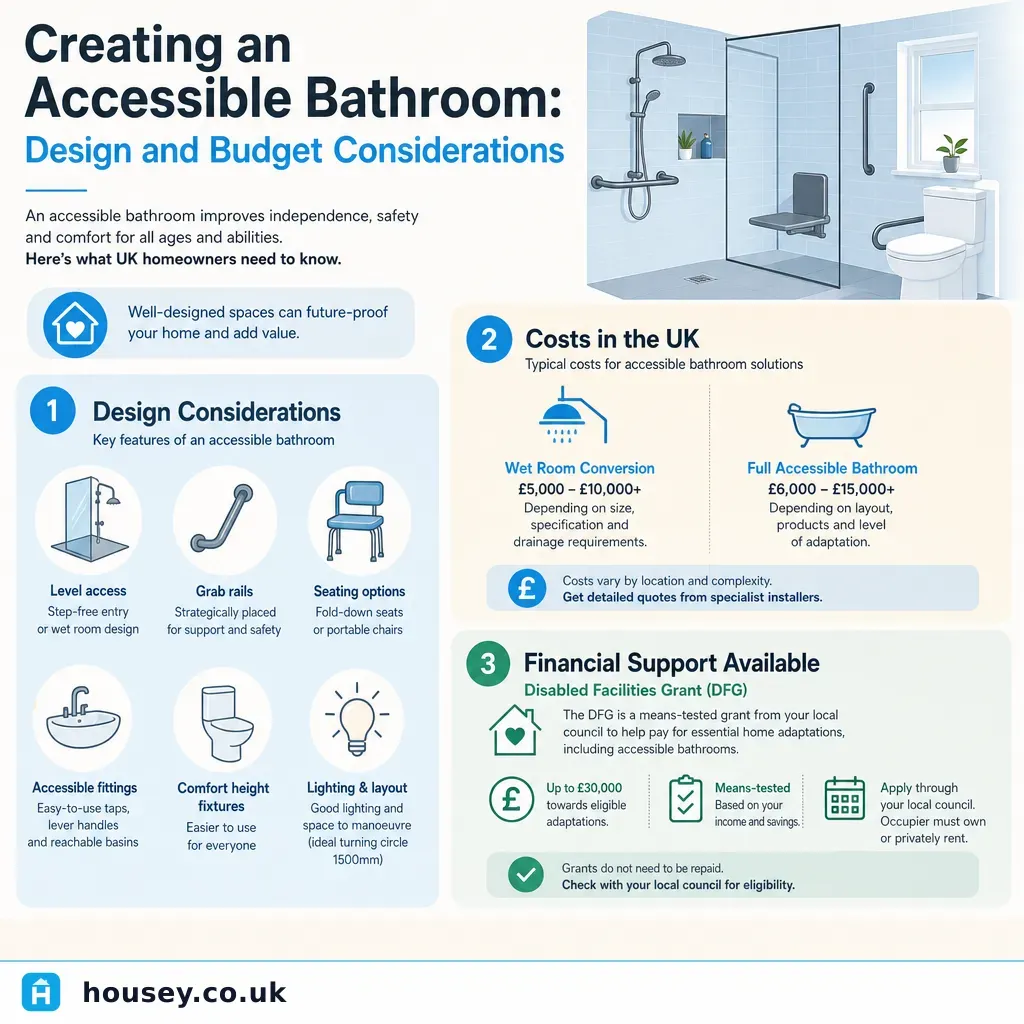 Creating an Accessible Bathroom:
Design and Budget Considerations

An accessible bathroom improves independence, safety and comfort for all ages and abilities.
Here's what UK homeowners need to know.

Well-designed spaces can future-proof your home and add value.

1 Design Considerations
Key features of an accessible bathroom

Level access
Step-free entry or wet room design

Grab rails
Strategically placed for support and safety

Seating options
Fold-down seats or portable chairs

Accessible fittings
Easy-to-use taps, lever handles and reachable basins

Comfort height fixtures
Easier to use for everyone

Lighting & layout
Good lighting and space to manoeuvre (ideal turning circle 1500mm)

2 Costs in the UK
Typical costs for accessible bathroom solutions

Wet Room Conversion
£5,000 – £10,000+
Depending on size, specification and drainage requirements.

Full Accessible Bathroom
£6,000 – £15,000+
Depending on layout, products and level of adaptation.

£
Costs vary by location and complexity.
Get detailed quotes from specialist installers.

3 Financial Support Available
Disabled Facilities Grant (DFG)

The DFG is a means-tested grant from your local council to help pay for essential home adaptations, including accessible bathrooms.

£
Up to £30,000 towards eligible adaptations.

Means-tested
Based on your income and savings.

Apply through your local council. Occupier must own or privately rent.

Grants do not need to be repaid.
Check with your local council for eligibility.

housey.co.uk